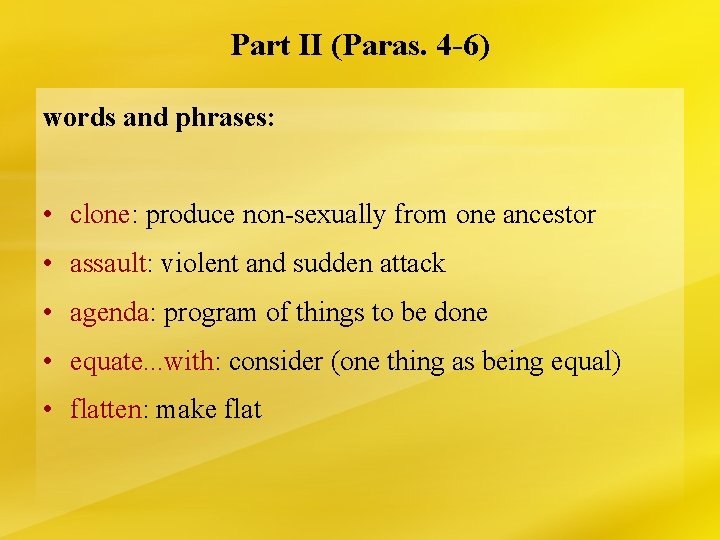 Part II (Paras. 4-6)

words and phrases:

• clone: produce non-sexually from one ancestor
• assault: violent and sudden attack
• agenda: program of things to be done
• equate...with: consider (one thing as being equal)
• flatten: make flat